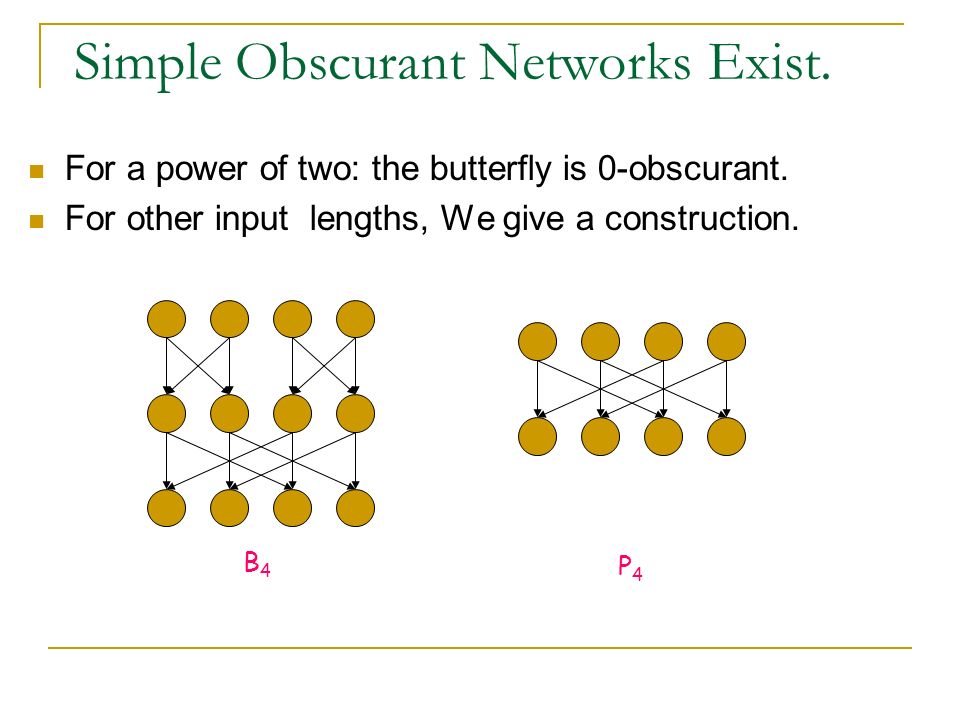 Simple Obscurant Networks Exist.

For a power of two: the butterfly is 0-obscurant.

For other input lengths, We give a construction.

$B_4$

$P_4$